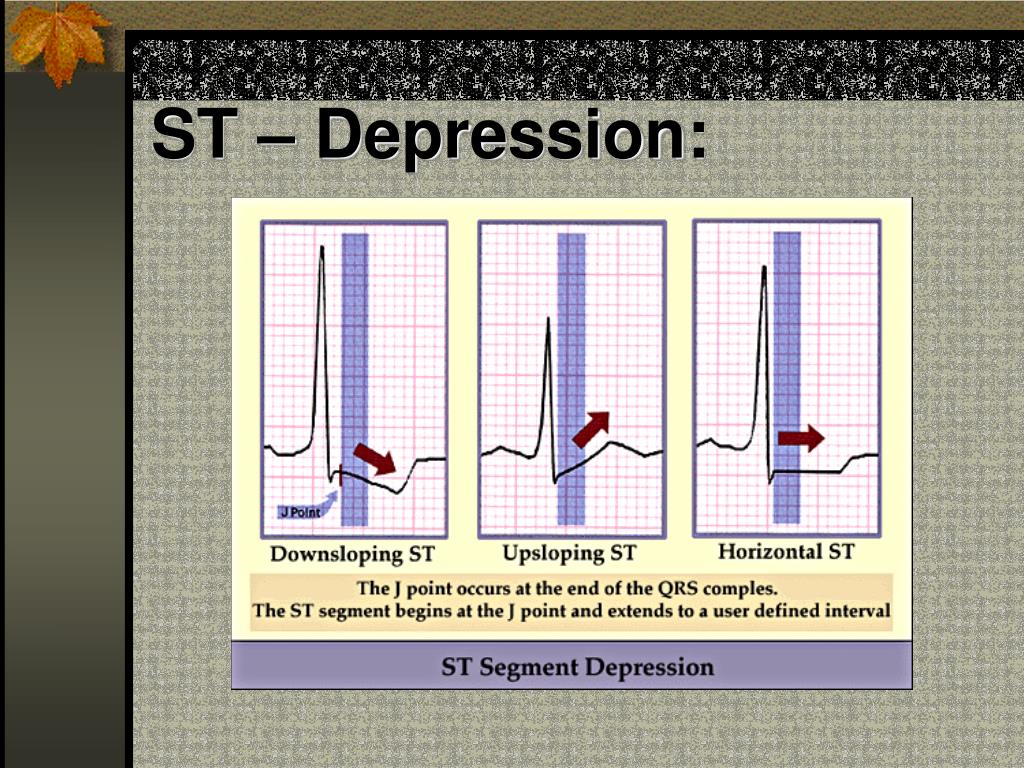 ST – Depression:

J Point

Downsloping ST

Upsloping ST

Horizontal ST

The J point occurs at the end of the QRS comples.
The ST segment begins at the J point and extends to a user defined interval

ST Segment Depression